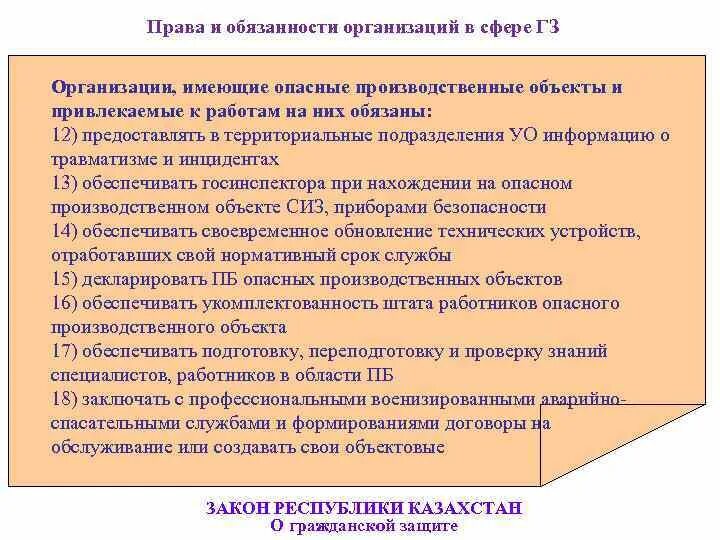 Права и обязанности организаций в сфере ГЗ

Организации, имеющие опасные производственные объекты и привлекаемые к работам на них обязаны:
12) предоставлять в территориальные подразделения УО информацию о травматизме и инцидентах
13) обеспечивать госинспектора при нахождении на опасном производственном объекте СИЗ, приборами безопасности
14) обеспечивать своевременное обновление технических устройств, отработавших свой нормативный срок службы
15) декларировать ПБ опасных производственных объектов
16) обеспечивать укомплектованность штата работников опасного производственного объекта
17) обеспечивать подготовку, переподготовку и проверку знаний специалистов, работников в области ПБ
18) заключать с профессиональными военизированными аварийно-спасательными службами и формированиями договоры на обслуживание или создавать свои объектовые

ЗАКОН РЕСПУБЛИКИ КАЗАХСТАН
О гражданской защите